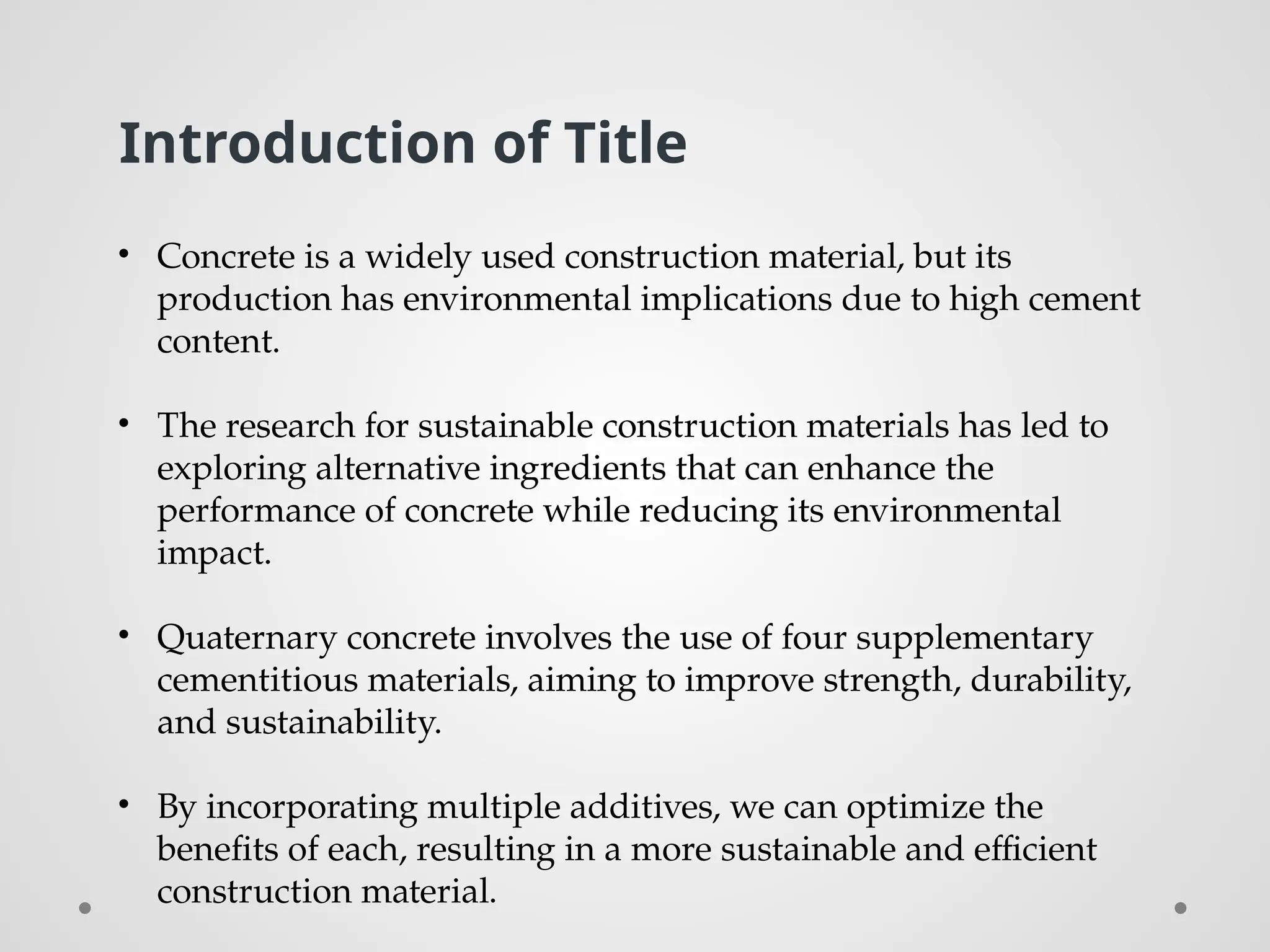 Introduction of Title

• Concrete is a widely used construction material, but its production has environmental implications due to high cement content.

• The research for sustainable construction materials has led to exploring alternative ingredients that can enhance the performance of concrete while reducing its environmental impact.

• Quaternary concrete involves the use of four supplementary cementitious materials, aiming to improve strength, durability, and sustainability.

• By incorporating multiple additives, we can optimize the benefits of each, resulting in a more sustainable and efficient construction material.